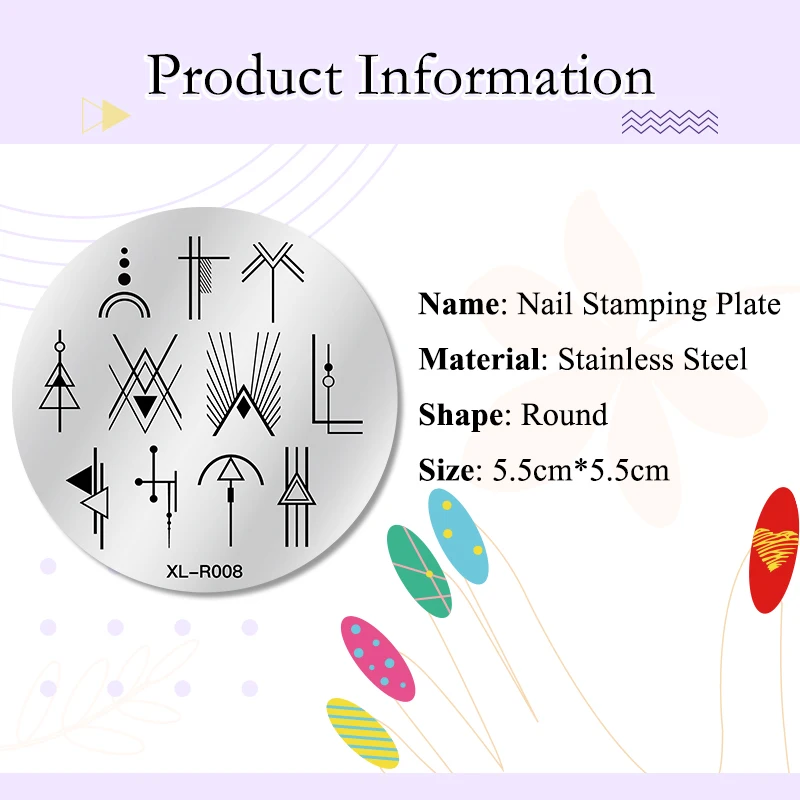 Product Information

XL-R008

Name: Nail Stamping Plate

Material: Stainless Steel

Shape: Round

Size: 5.5cm*5.5cm